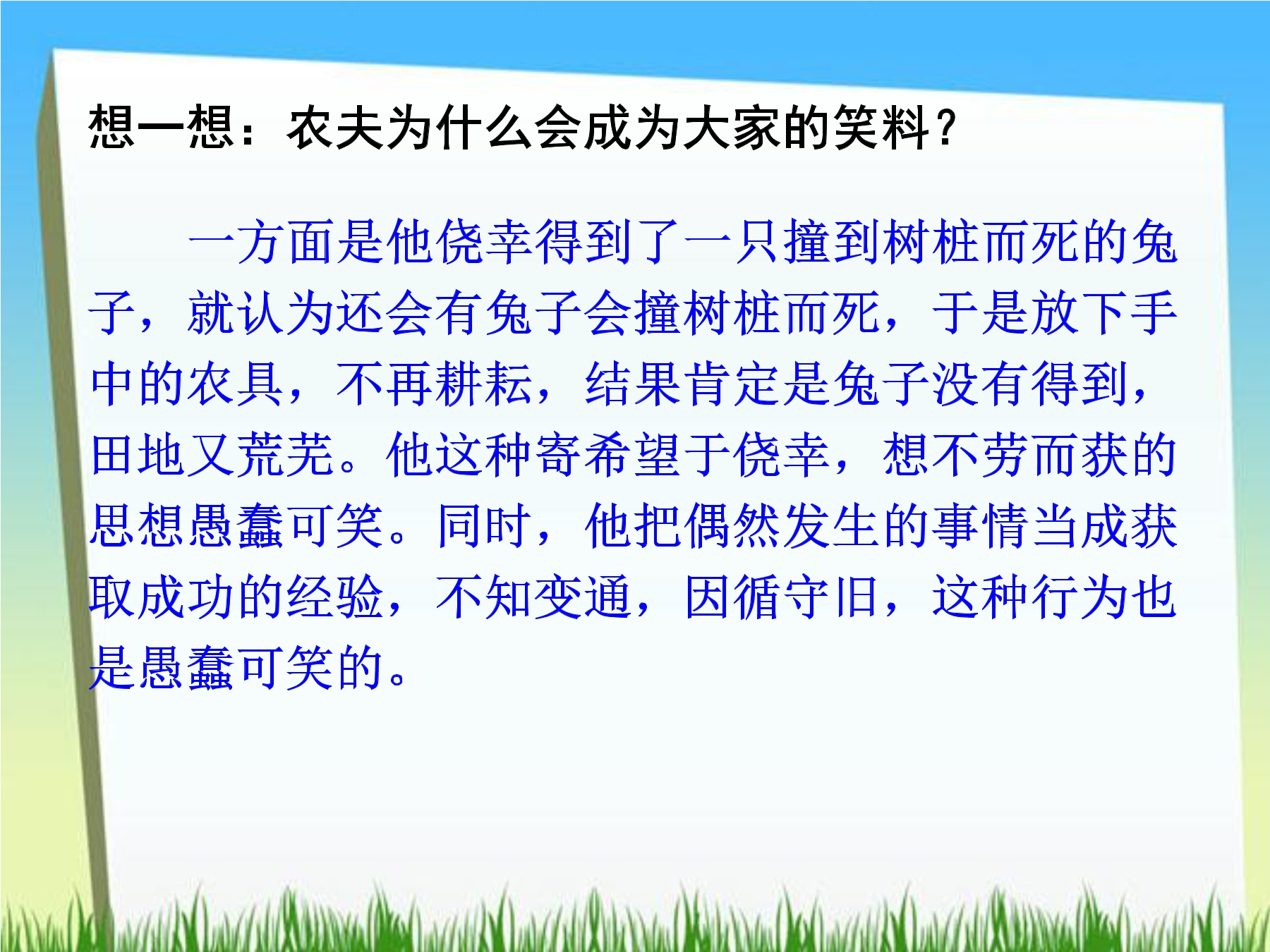 想一想：农夫为什么会成为大家的笑料？

一方面是他侥幸得到了一只撞到树桩而死的兔子，就认为还会有兔子会撞树桩而死，于是放下手中的农具，不再耕耘，结果肯定是兔子没有得到，田地又荒芜。他这种寄希望于侥幸，想不劳而获的思想愚蠢可笑。同时，他把偶然发生的事情当成获取成功的经验，不知变通，因循守旧，这种行为也是愚蠢可笑的。